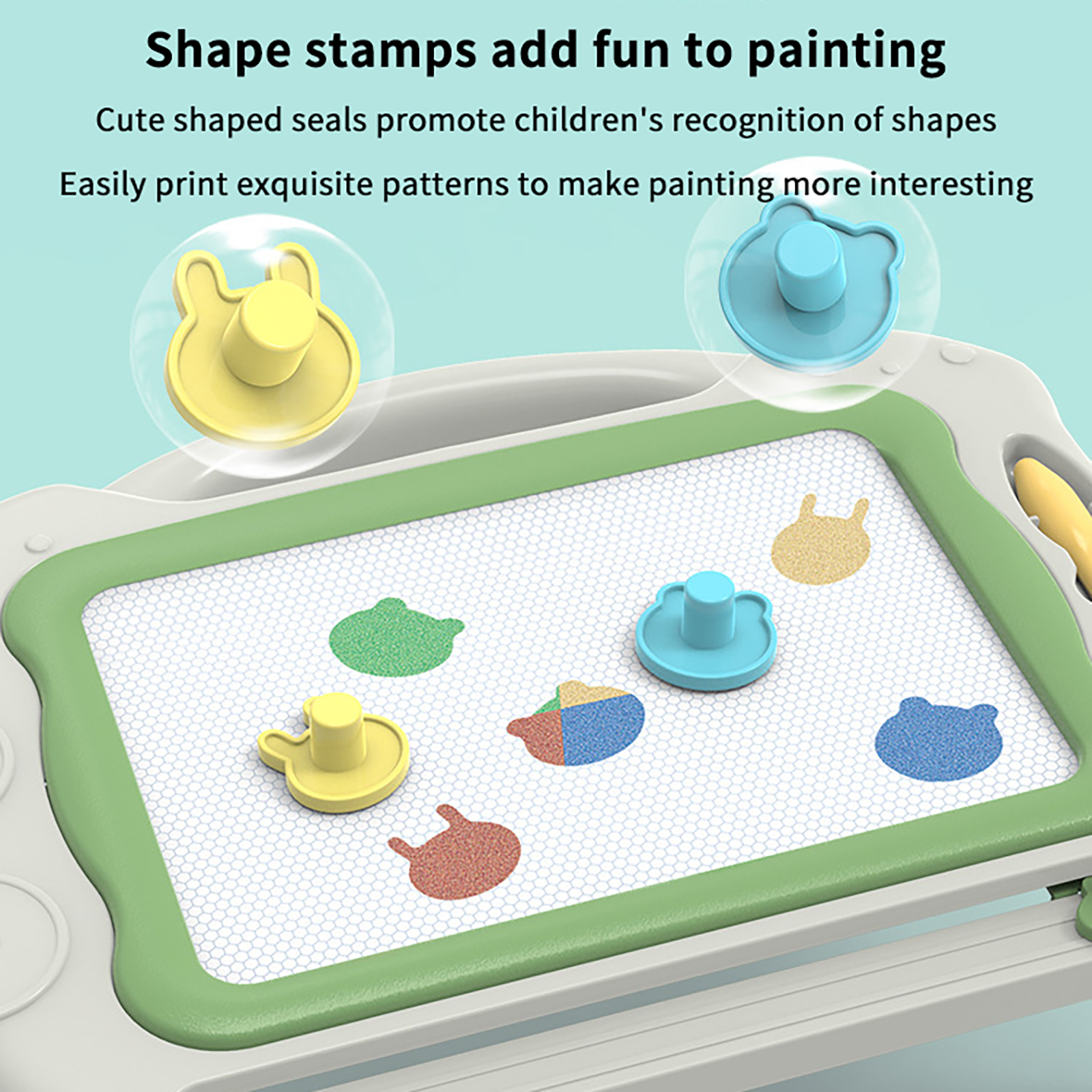 Shape stamps add fun to painting

Cute shaped seals promote children's recognition of shapes

Easily print exquisite patterns to make painting more interesting